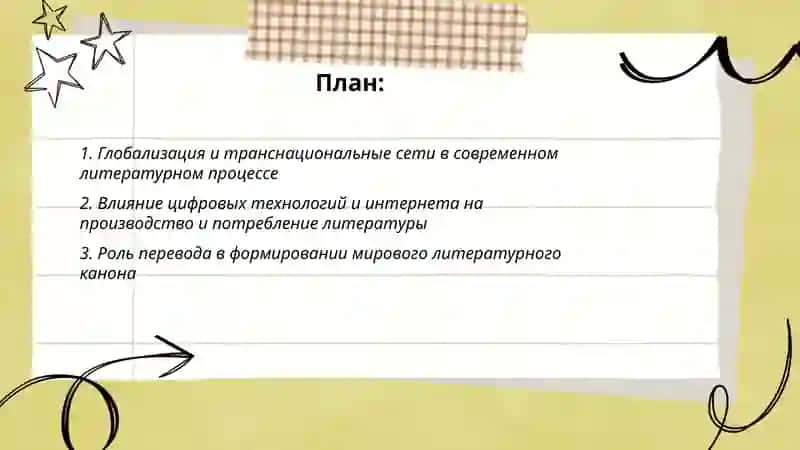 План:

1. Глобализация и транснациональные сети в современном литературном процессе

2. Влияние цифровых технологий и интернета на производство и потребление литературы

3. Роль перевода в формировании мирового литературного канона